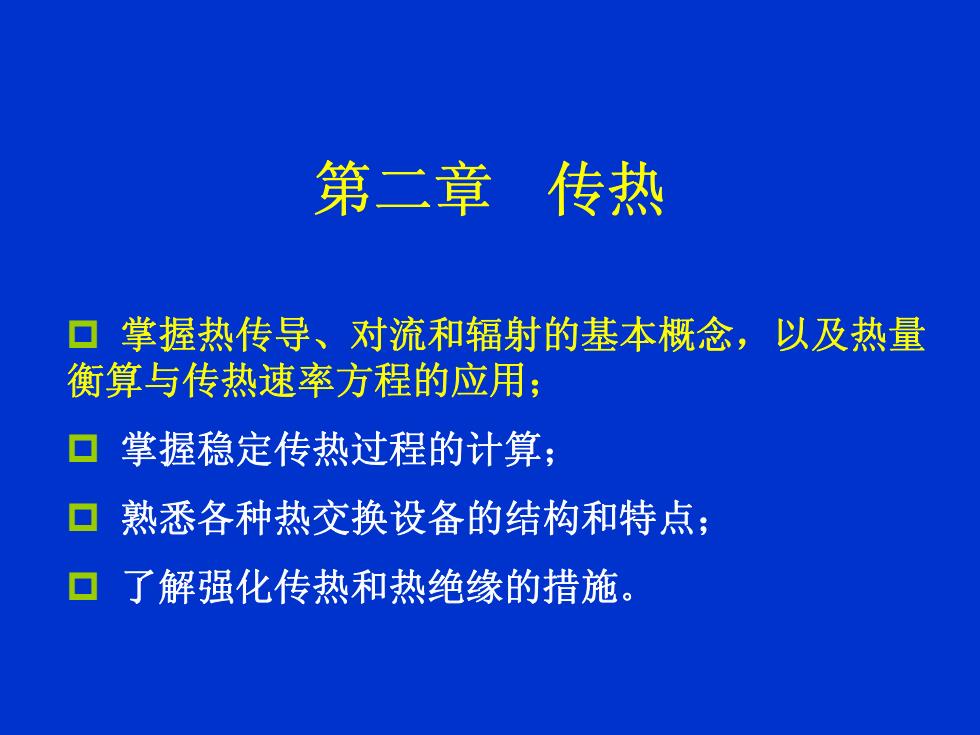 第二章　传热

掌握热传导、对流和辐射的基本概念，以及热量衡算与传热速率方程的应用；

掌握稳定传热过程的计算；

熟悉各种热交换设备的结构和特点；

了解强化传热和热绝缘的措施。